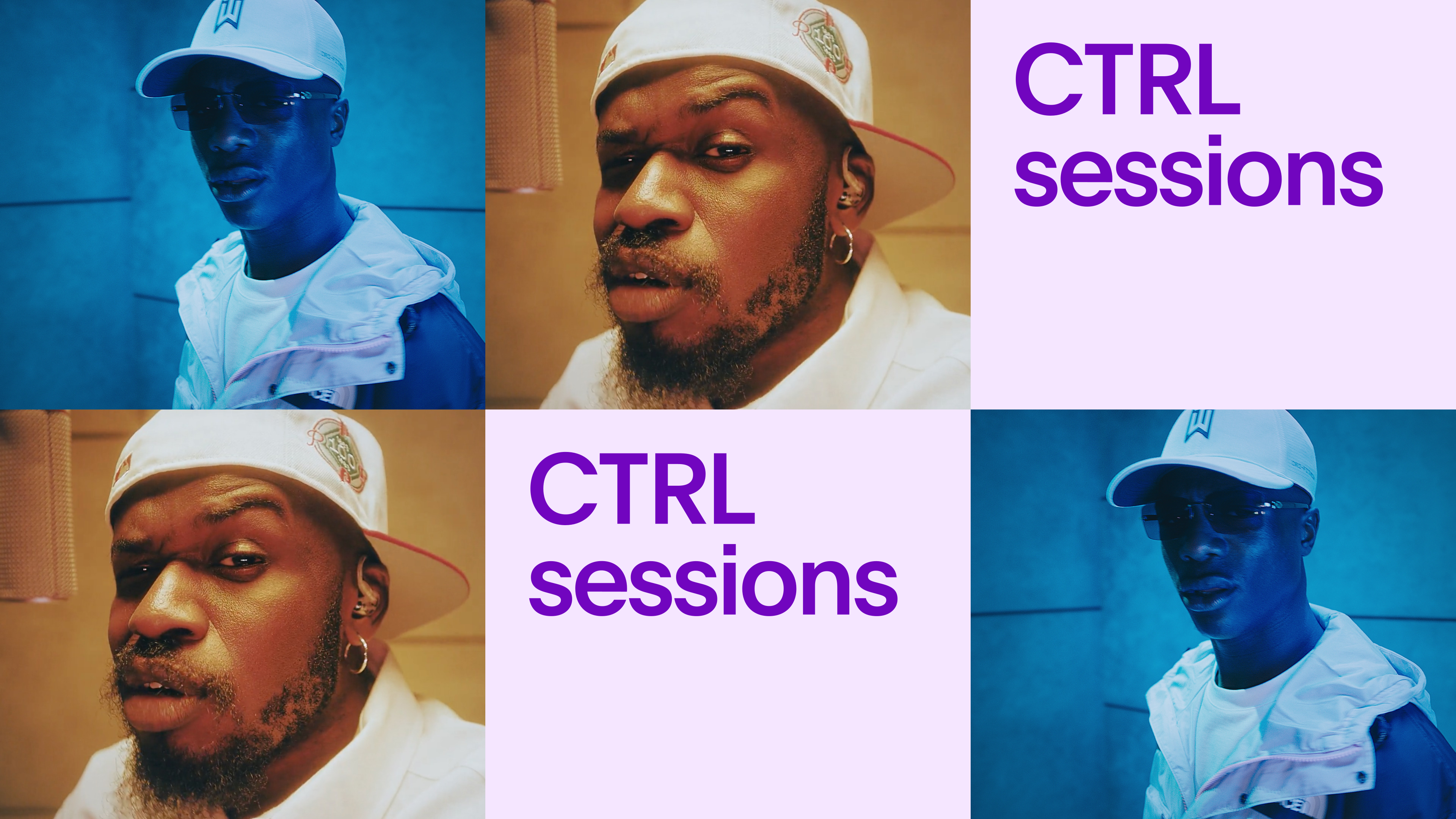 CTRL sessions

CTRL sessions